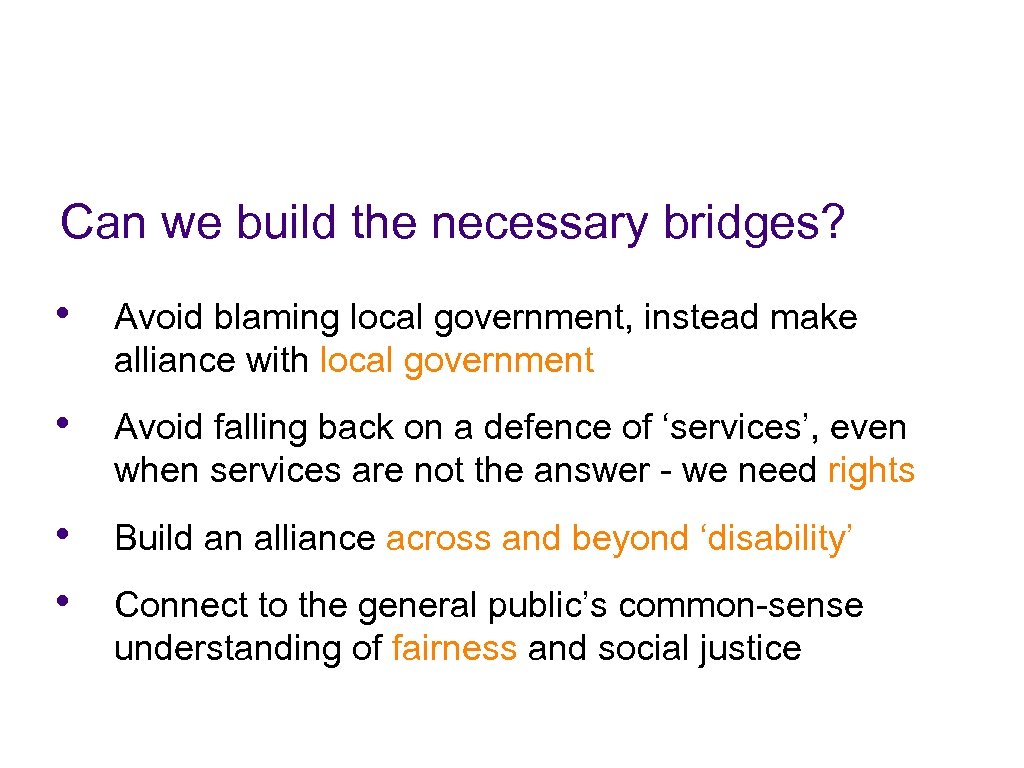 Can we build the necessary bridges?

• Avoid blaming local government, instead make alliance with local government

• Avoid falling back on a defence of ‘services’, even when services are not the answer - we need rights

• Build an alliance across and beyond ‘disability’

• Connect to the general public’s common-sense understanding of fairness and social justice